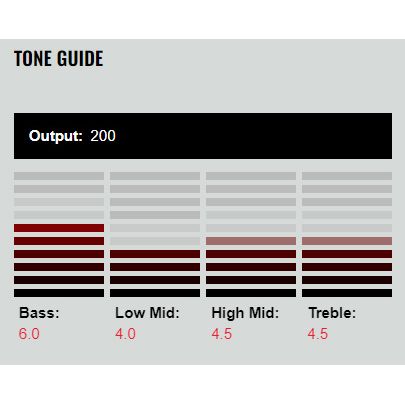 TONE GUIDE

Output: 200

Bass:
6.0

Low Mid:
4.0

High Mid:
4.5

Treble:
4.5